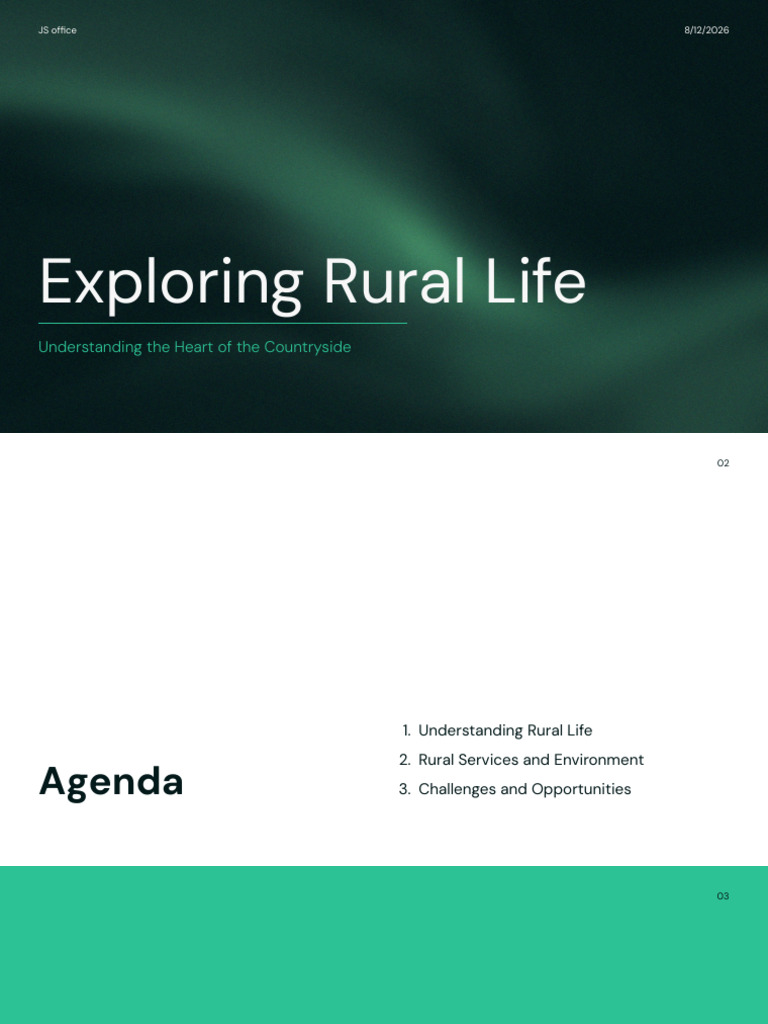 JS office

8/12/2026

Exploring Rural Life

Understanding the Heart of the Countryside

02

Agenda

1. Understanding Rural Life
2. Rural Services and Environment
3. Challenges and Opportunities

03